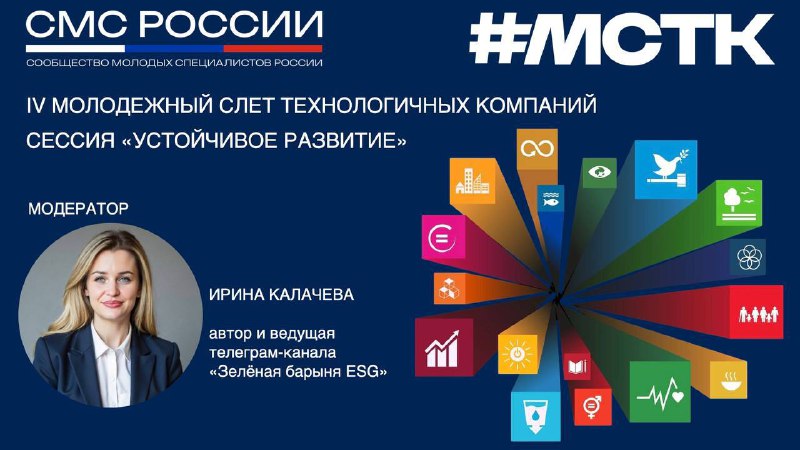 СМС РОССИИ
СООБЩЕСТВО МОЛОДЫХ СПЕЦИАЛИСТОВ РОССИИ

#МСТК

IV МОЛОДЕЖНЫЙ СЛЕТ ТЕХНОЛОГИЧНЫХ КОМПАНИЙ
СЕССИЯ «УСТОЙЧИВОЕ РАЗВИТИЕ»

МОДЕРАТОР

ИРИНА КАЛАЧЕВА

автор и ведущая телеграм-канала «Зелёная барыня ESG»